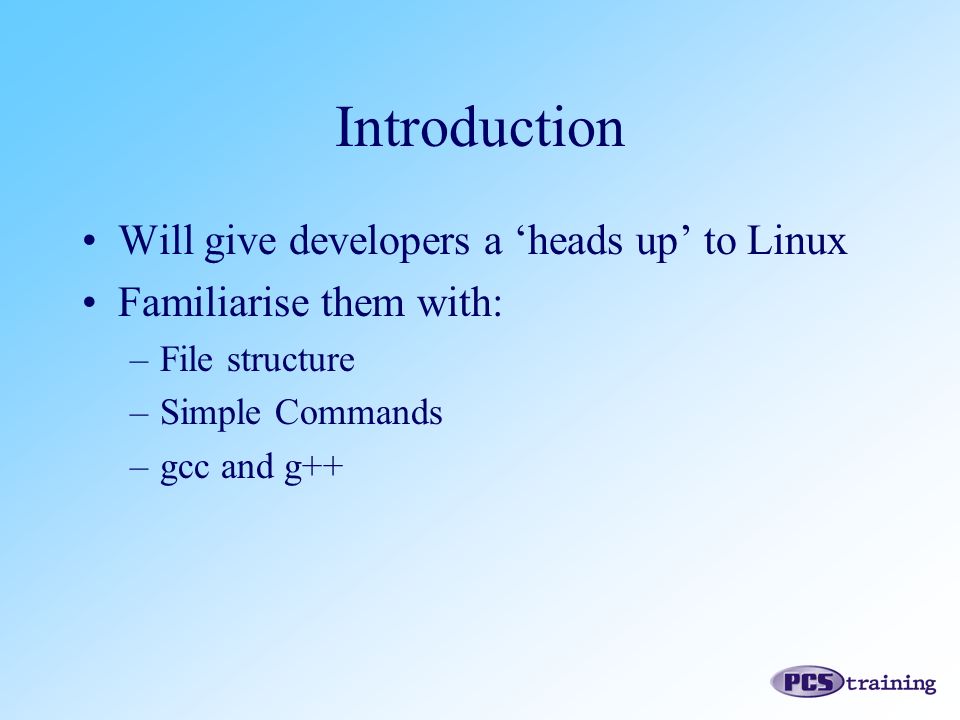 Introduction

• Will give developers a ‘heads up’ to Linux
• Familiarise them with:
– File structure
– Simple Commands
– gcc and g++

PCS training